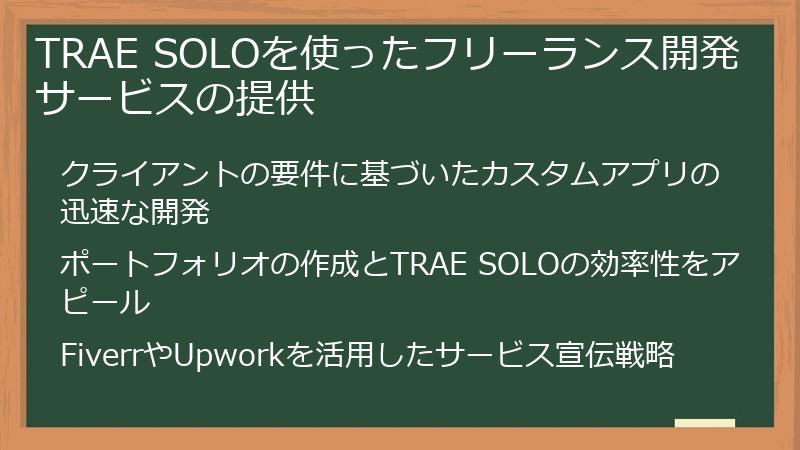 TRAE SOLOを使ったフリーランス開発サービスの提供

クライアントの要件に基づいたカスタムアプリの迅速な開発

ポートフォリオの作成とTRAE SOLOの効率性をアピール

FiverrやUpworkを活用したサービス宣伝戦略